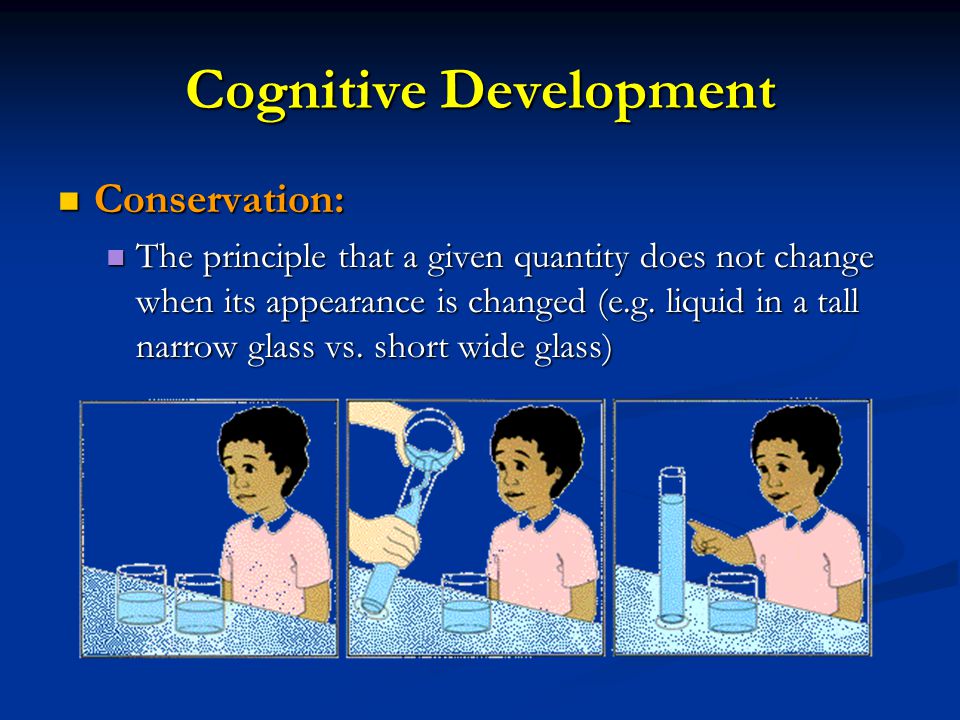 Cognitive Development

Conservation:

The principle that a given quantity does not change when its appearance is changed (e.g. liquid in a tall narrow glass vs. short wide glass)